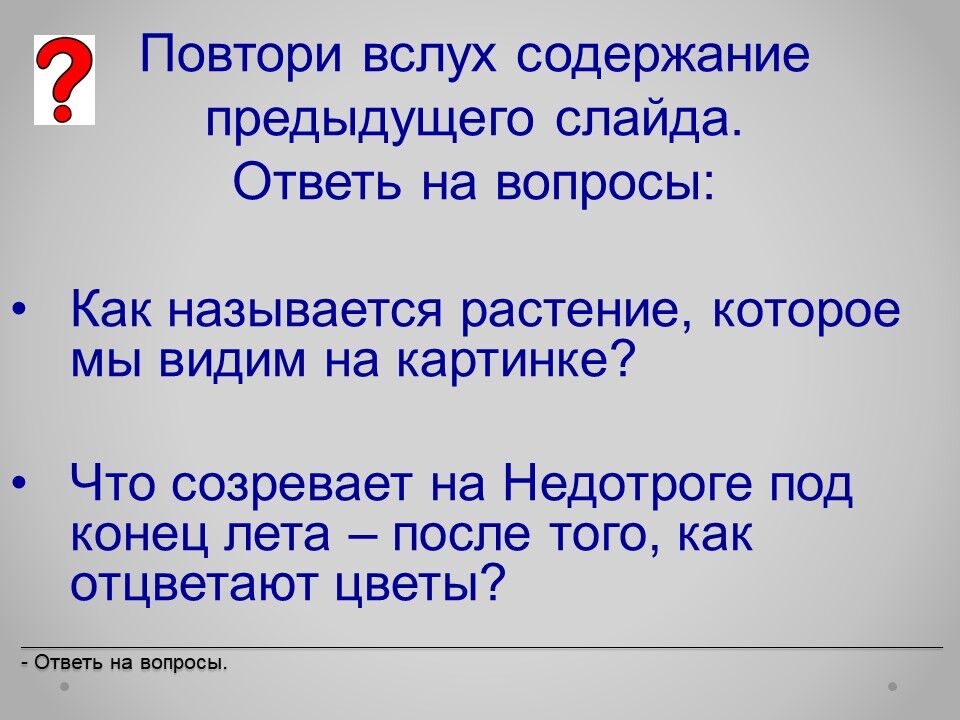 ?

Повтори вслух содержание предыдущего слайда. Ответь на вопросы:

• Как называется растение, которое мы видим на картинке?

• Что созревает на Недотроге под конец лета – после того, как отцветают цветы?

- Ответь на вопросы.